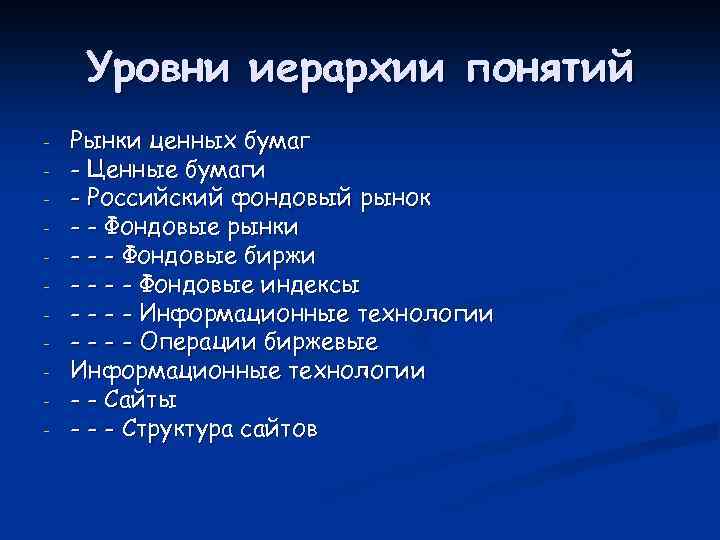 Уровни иерархии понятий

- Рынки ценных бумаг
- - Ценные бумаги
- - Российский фондовый рынок
- - - Фондовые рынки
- - - - Фондовые биржи
- - - - - Фондовые индексы
- - - - - Информационные технологии
- - - - - Операции биржевые
- Информационные технологии
- - - Сайты
- - - - Структура сайтов